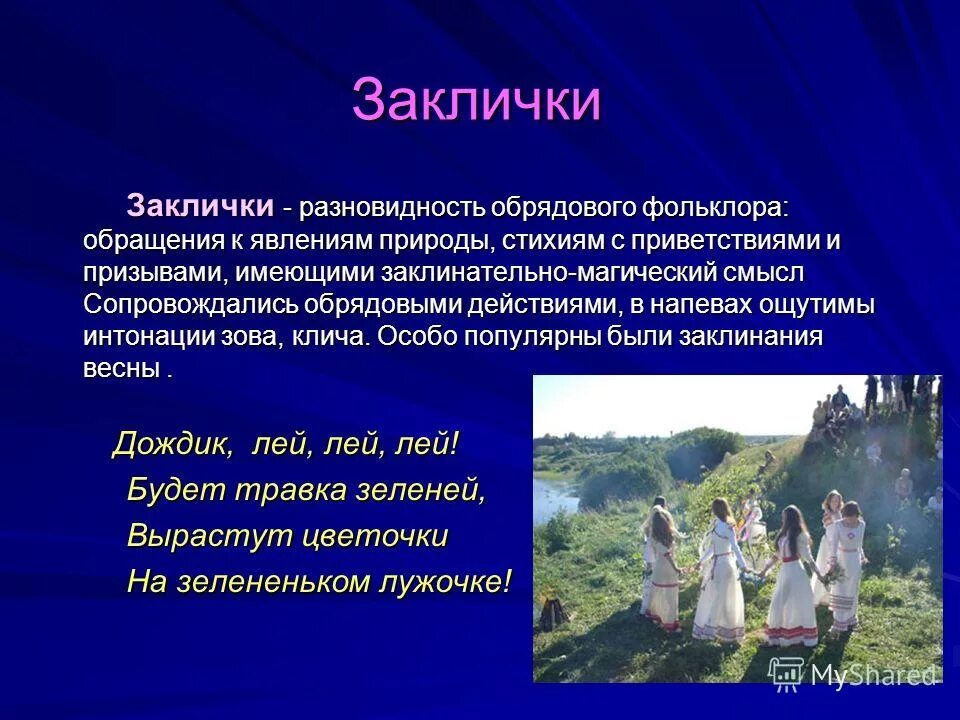 Заклички

Заклички - разновидность обрядового фольклора: обращения к явлениям природы, стихиям с приветствиями и призывами, имеющими заклинательно-магический смысл Сопровождались обрядовыми действиями, в напевах ощутимы интонации зова, клича. Особо популярны были заклинания весны .

Дождик, лей, лей, лей!
Будет травка зеленей,
Вырастут цветочки
На зелененьком лужочке!

MyShared